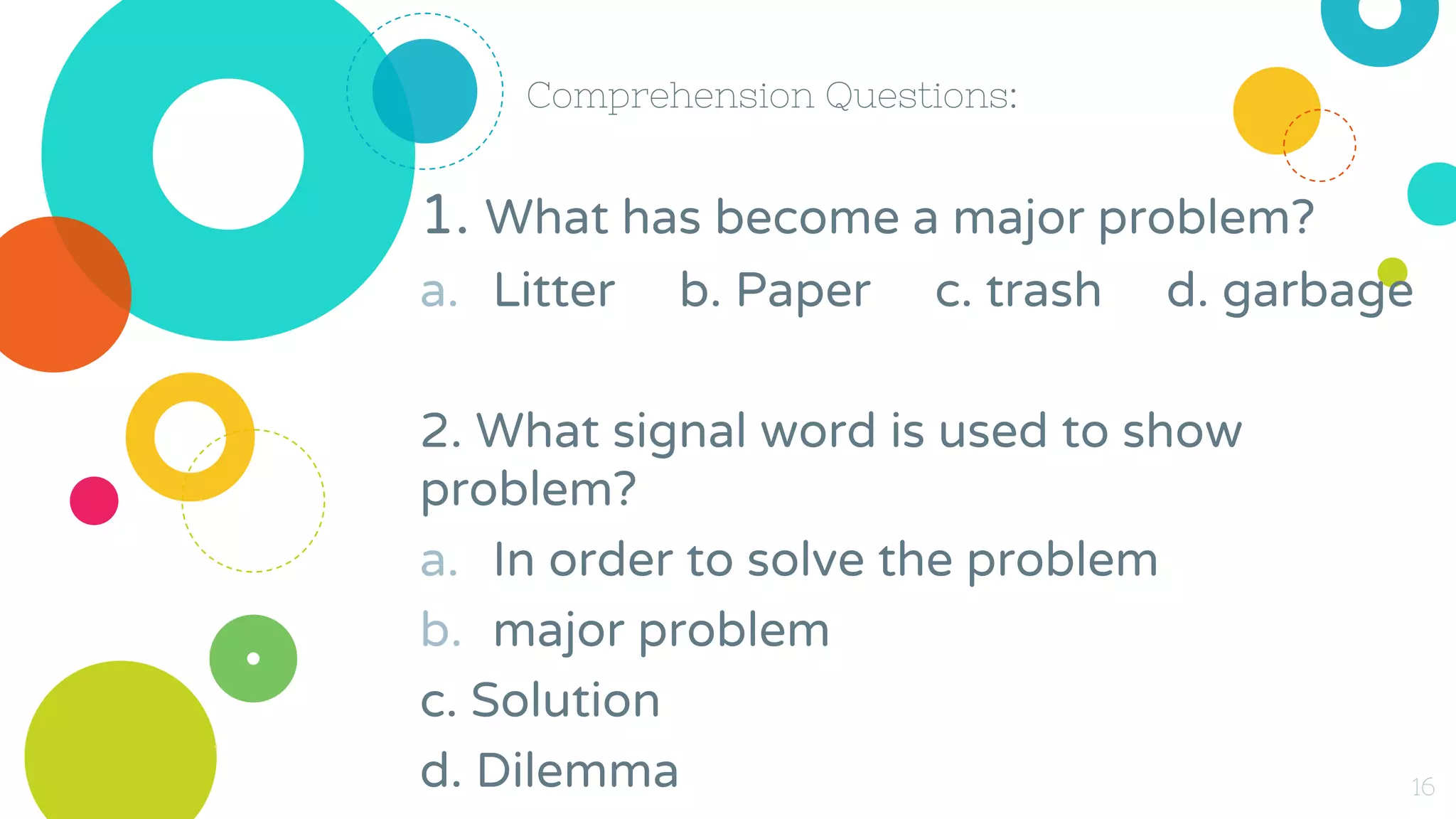 Comprehension Questions:

1. What has become a major problem?

a. Litter b. Paper c. trash d. garbage

2. What signal word is used to show problem?

a. In order to solve the problem

b. major problem

c. Solution

d. Dilemma

16